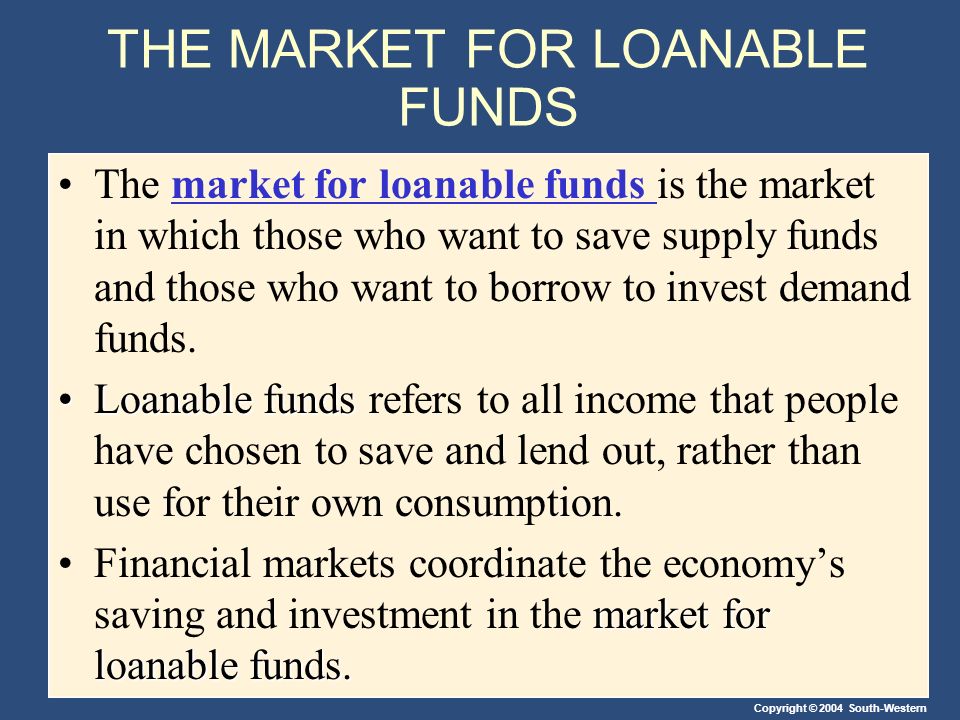 THE MARKET FOR LOANABLE FUNDS

• The market for loanable funds is the market in which those who want to save supply funds and those who want to borrow to invest demand funds.

• Loanable funds refers to all income that people have chosen to save and lend out, rather than use for their own consumption.

• Financial markets coordinate the economy’s saving and investment in the market for loanable funds.

Copyright © 2004 South-Western